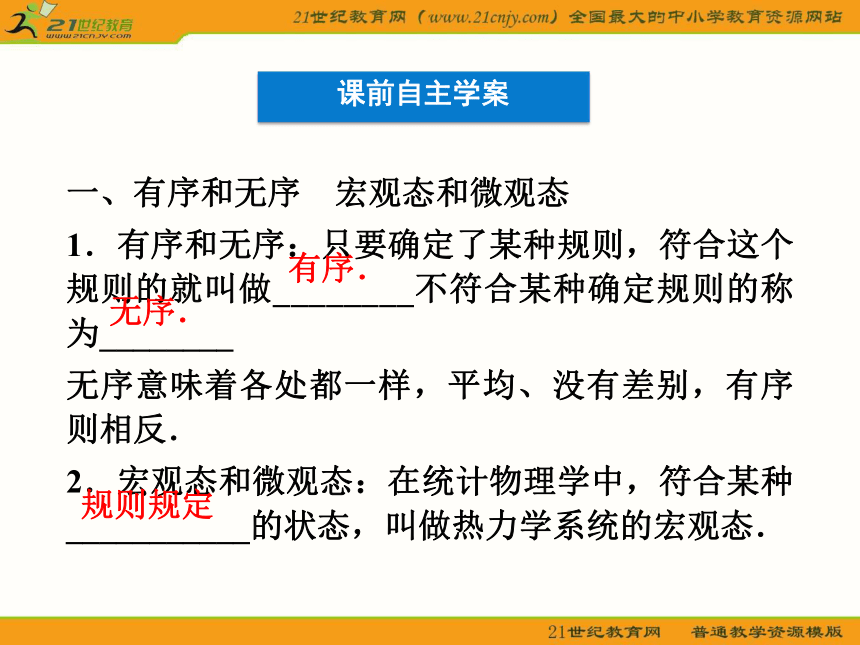 21世纪教育
www.21cnjy.com
21世纪教育网（www.21cnjy.com）全国最大的中小学教育资源网站

课前自主学案

一、有序和无序　宏观态和微观态

1．有序和无序：只要确定了某种规则，符合这个规则的就叫做有序．不符合某种确定规则的称为无序．

无序意味着各处都一样，平均、没有差别，有序则相反．

2．宏观态和微观态：在统计物理学中，符合某种规则规定的状态，叫做热力学系统的宏观态．

21世纪教育网　普通教学资源模版